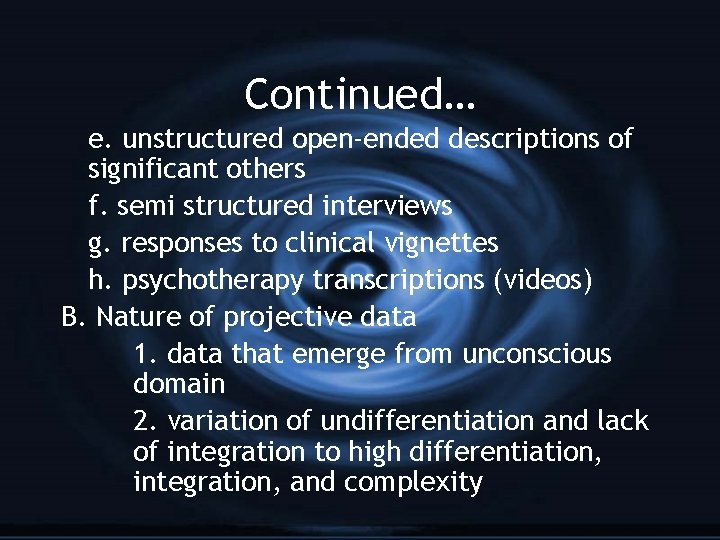 Continued…

e. unstructured open-ended descriptions of significant others

f. semi structured interviews

g. responses to clinical vignettes

h. psychotherapy transcriptions (videos)

B. Nature of projective data

1. data that emerge from unconscious domain

2. variation of undifferentiation and lack of integration to high differentiation, integration, and complexity